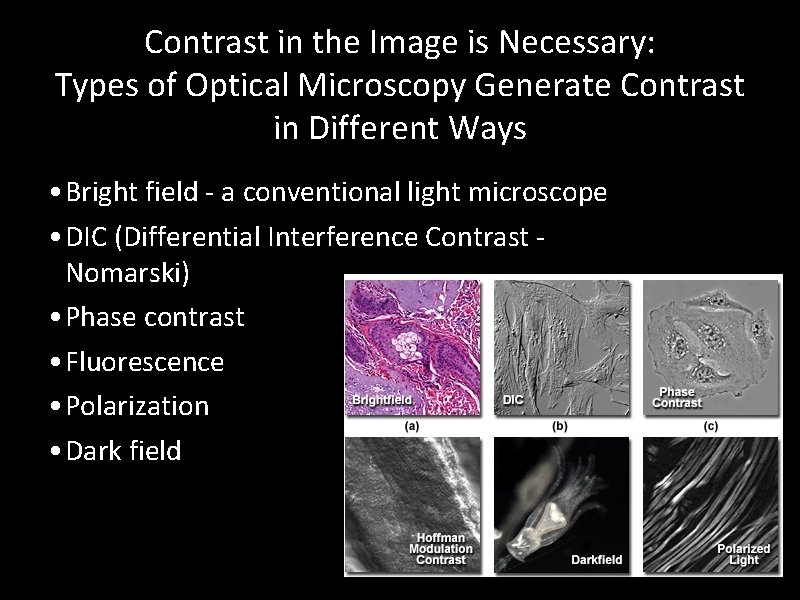 Contrast in the Image is Necessary: Types of Optical Microscopy Generate Contrast in Different Ways

• Bright field - a conventional light microscope
• DIC (Differential Interference Contrast - Nomarski)
• Phase contrast
• Fluorescence
• Polarization
• Dark field

Brightfield
(a)
DIC
(b)
Phase Contrast
(c)
Hoffman Modulation Contrast
Darkfield
Polarized Light